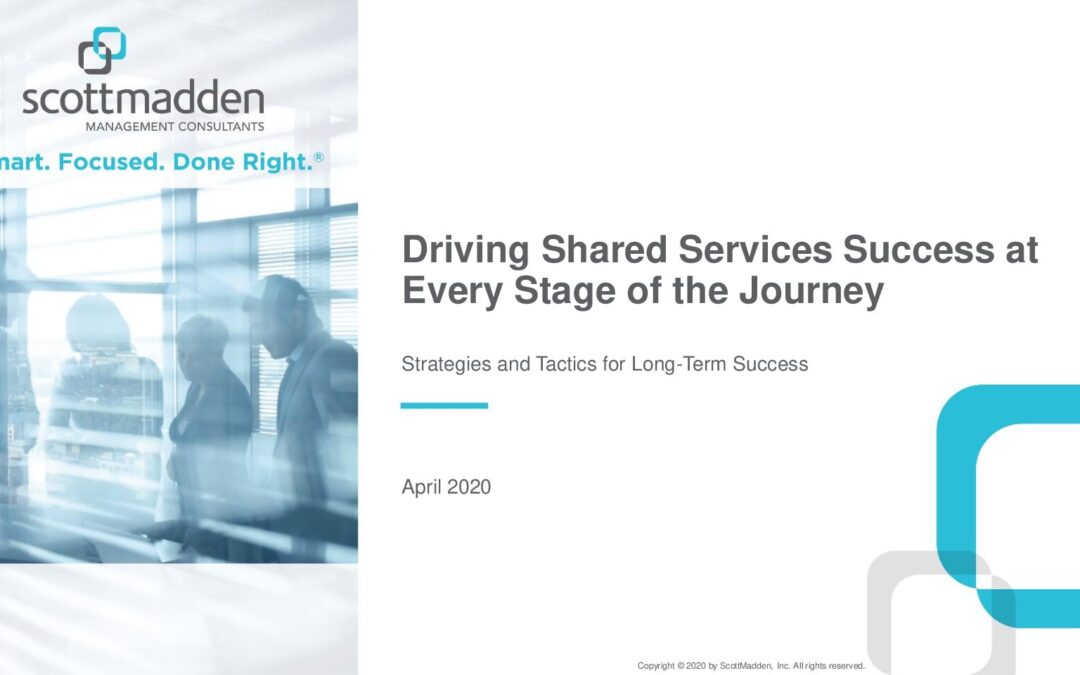 scottmadden
MANAGEMENT CONSULTANTS
mart. Focused. Done Right.®

Driving Shared Services Success at Every Stage of the Journey

Strategies and Tactics for Long-Term Success

April 2020

Copyright © 2020 by ScottMadden, Inc. All rights reserved.